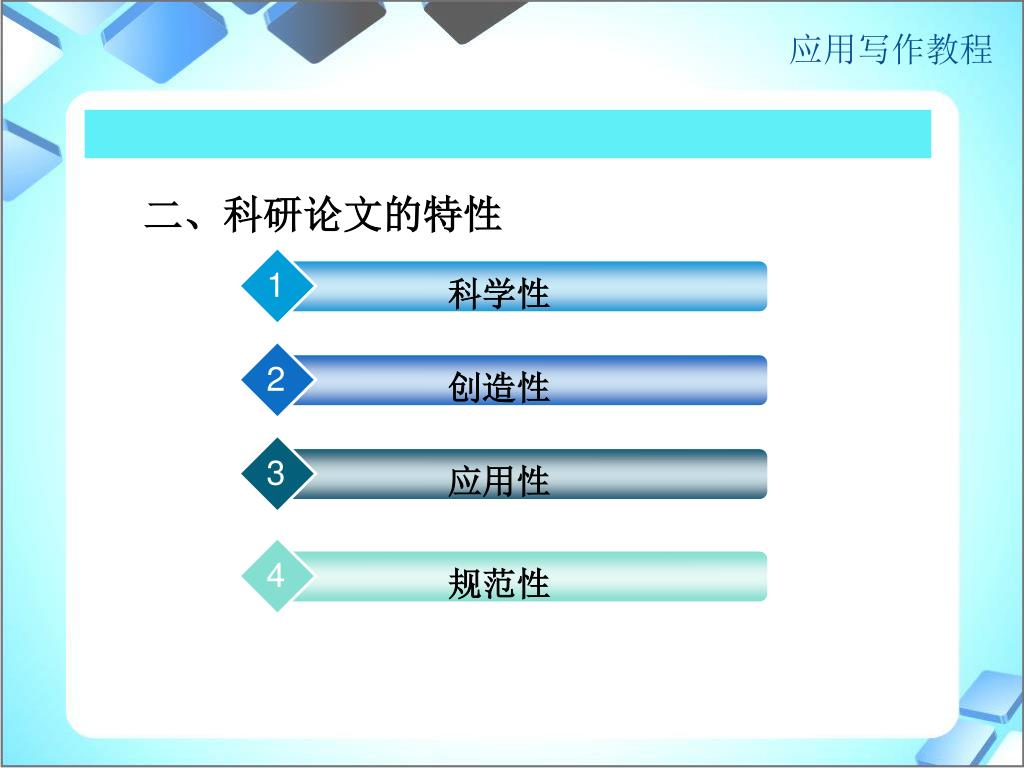 应用写作教程

二、科研论文的特性

1 科学性

2 创造性

3 应用性

4 规范性